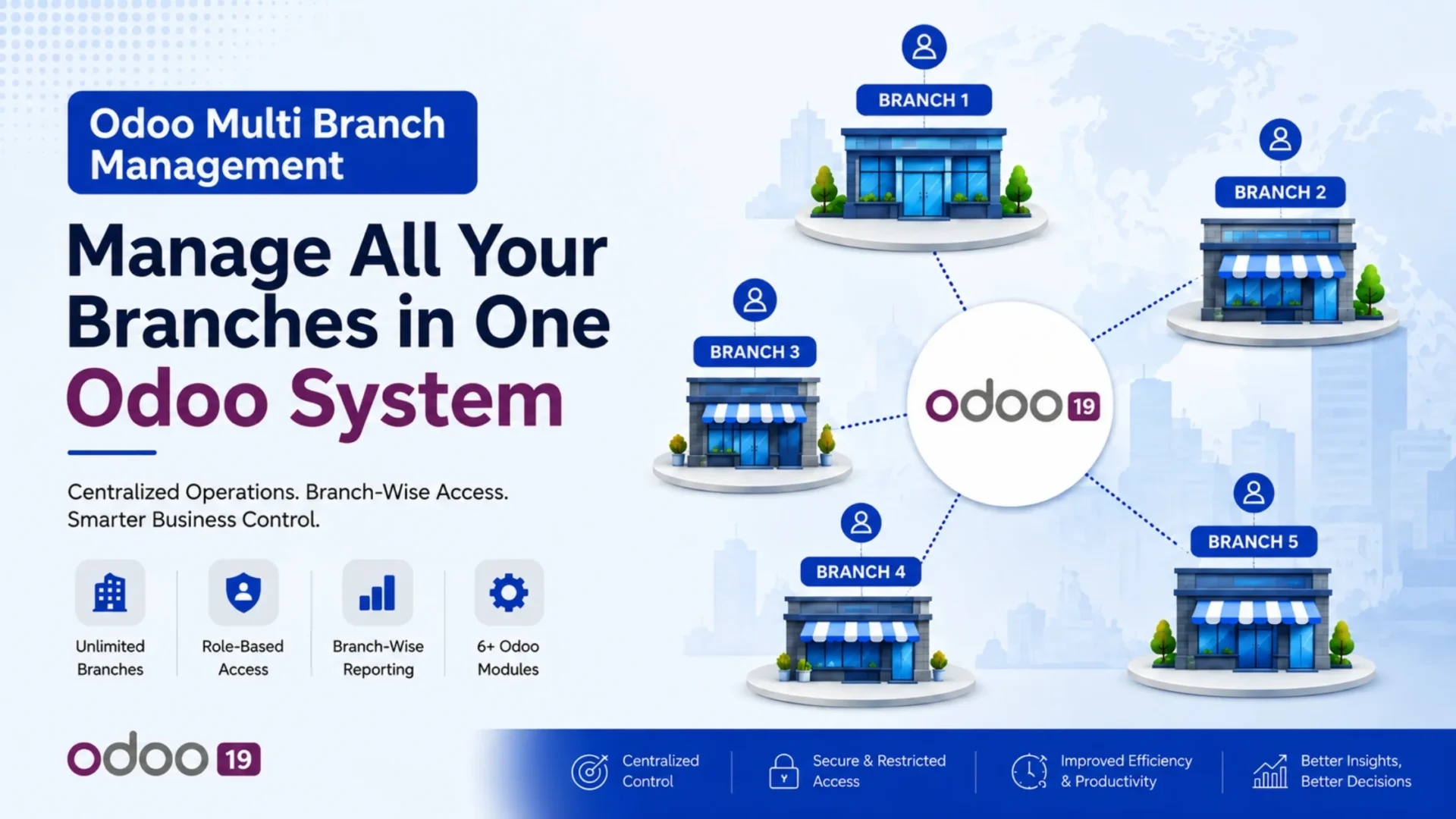 Odoo Multi Branch Management

Manage All Your Branches in One Odoo System

Centralized Operations. Branch-Wise Access. Smarter Business Control.

Unlimited Branches

Role-Based Access

Branch-Wise Reporting

6+ Odoo Modules

odoo 19

BRANCH 1

BRANCH 2

BRANCH 3

odoo 19

BRANCH 4

BRANCH 5

Centralized Control

Secure & Restricted Access

Improved Efficiency & Productivity

Better Insights, Better Decisions